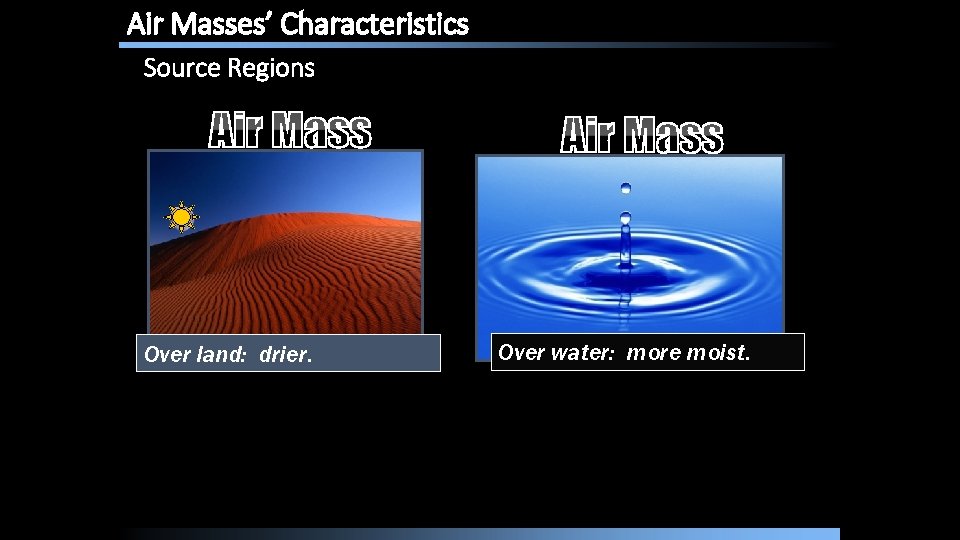 Air Masses' Characteristics

Source Regions

Air Mass

Over land: drier.

Air Mass

Over water: more moist.